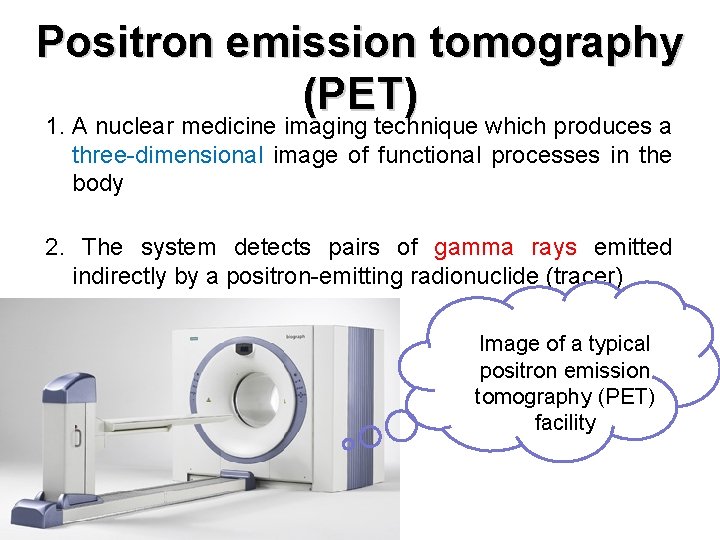 Positron emission tomography (PET)

1. A nuclear medicine imaging technique which produces a three-dimensional image of functional processes in the body

2. The system detects pairs of gamma rays emitted indirectly by a positron-emitting radionuclide (tracer)

biograph

Image of a typical positron emission tomography (PET) facility